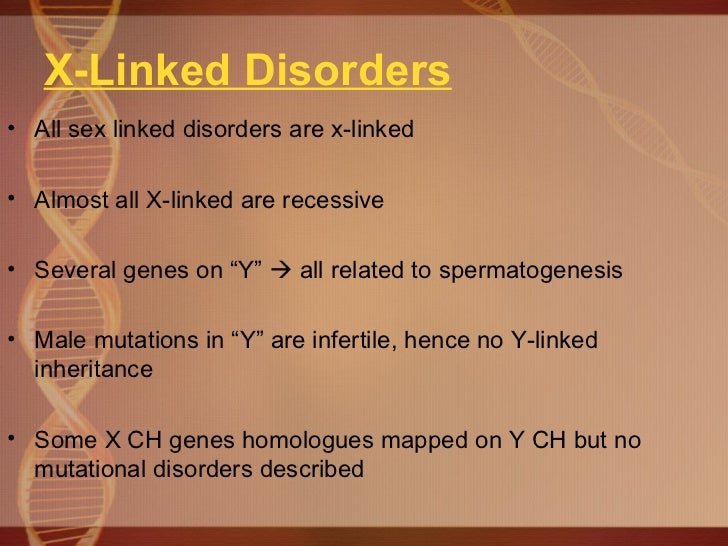 X-Linked Disorders

• All sex linked disorders are x-linked

• Almost all X-linked are recessive

• Several genes on “Y” → all related to spermatogenesis

• Male mutations in “Y” are infertile, hence no Y-linked inheritance

• Some X CH genes homologues mapped on Y CH but no mutational disorders described